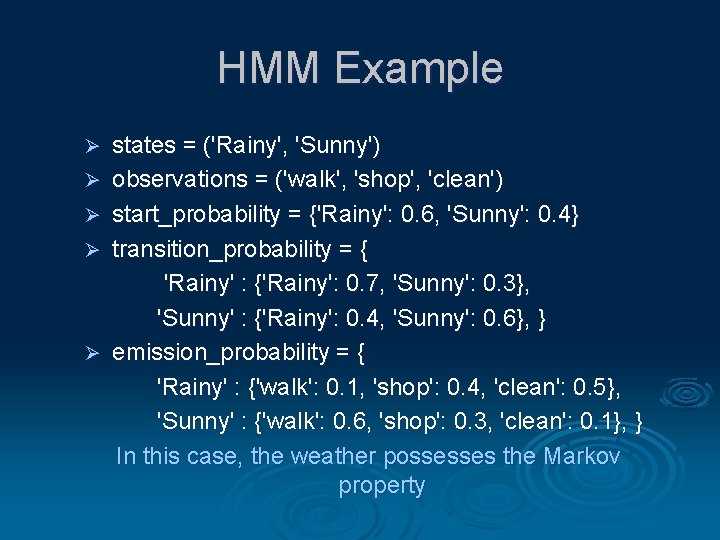 HMM Example

➢ states = ('Rainy', 'Sunny')
➢ observations = ('walk', 'shop', 'clean')
➢ start_probability = {'Rainy': 0.6, 'Sunny': 0.4}
➢ transition_probability = {
'Rainy' : {'Rainy': 0.7, 'Sunny': 0.3},
'Sunny' : {'Rainy': 0.4, 'Sunny': 0.6}, }
➢ emission_probability = {
'Rainy' : {'walk': 0.1, 'shop': 0.4, 'clean': 0.5},
'Sunny' : {'walk': 0.6, 'shop': 0.3, 'clean': 0.1}, }

In this case, the weather possesses the Markov property